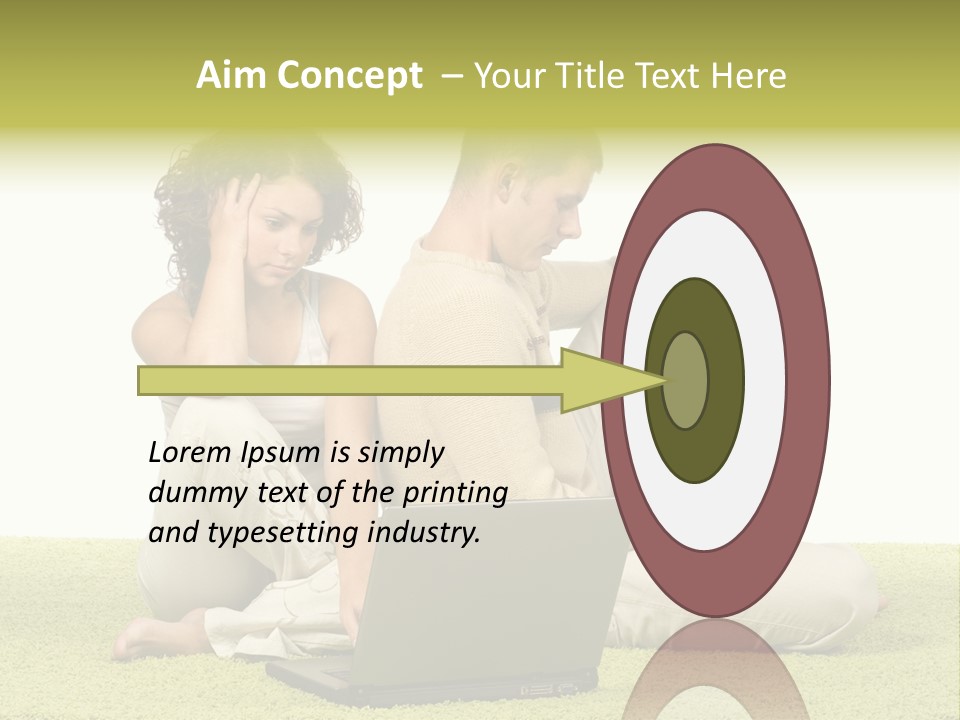 Aim Concept – Your Title Text Here

Lorem Ipsum is simply dummy text of the printing and typesetting industry.